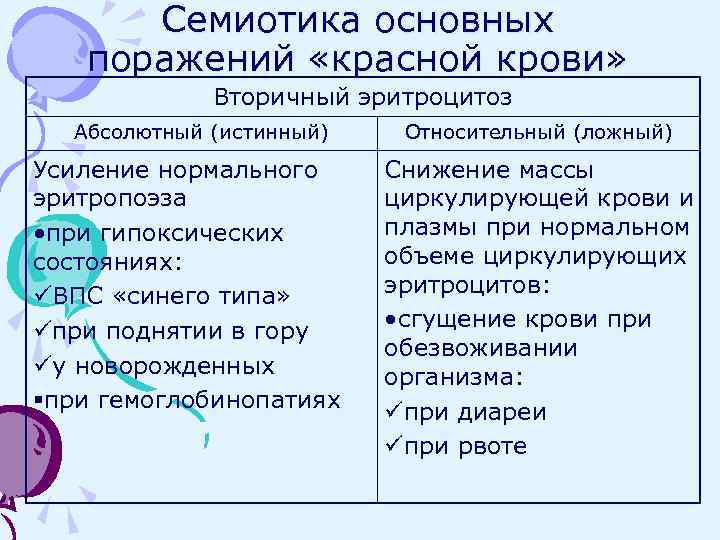 Семиотика основных поражений «красной крови»

| Вторичный эритроцитоз | |
|---|---|
| Абсолютный (истинный) | Относительный (ложный) |
| Усиление нормального эритропоэза •при гипоксических состояниях: ✓ВПС «синего типа» ✓при поднятии в гору ✓у новорожденных ▪при гемоглобинопатиях | Снижение массы циркулирующей крови и плазмы при нормальном объеме циркулирующих эритроцитов: •сгущение крови при обезвоживании организма: ✓при диареи ✓при рвоте |